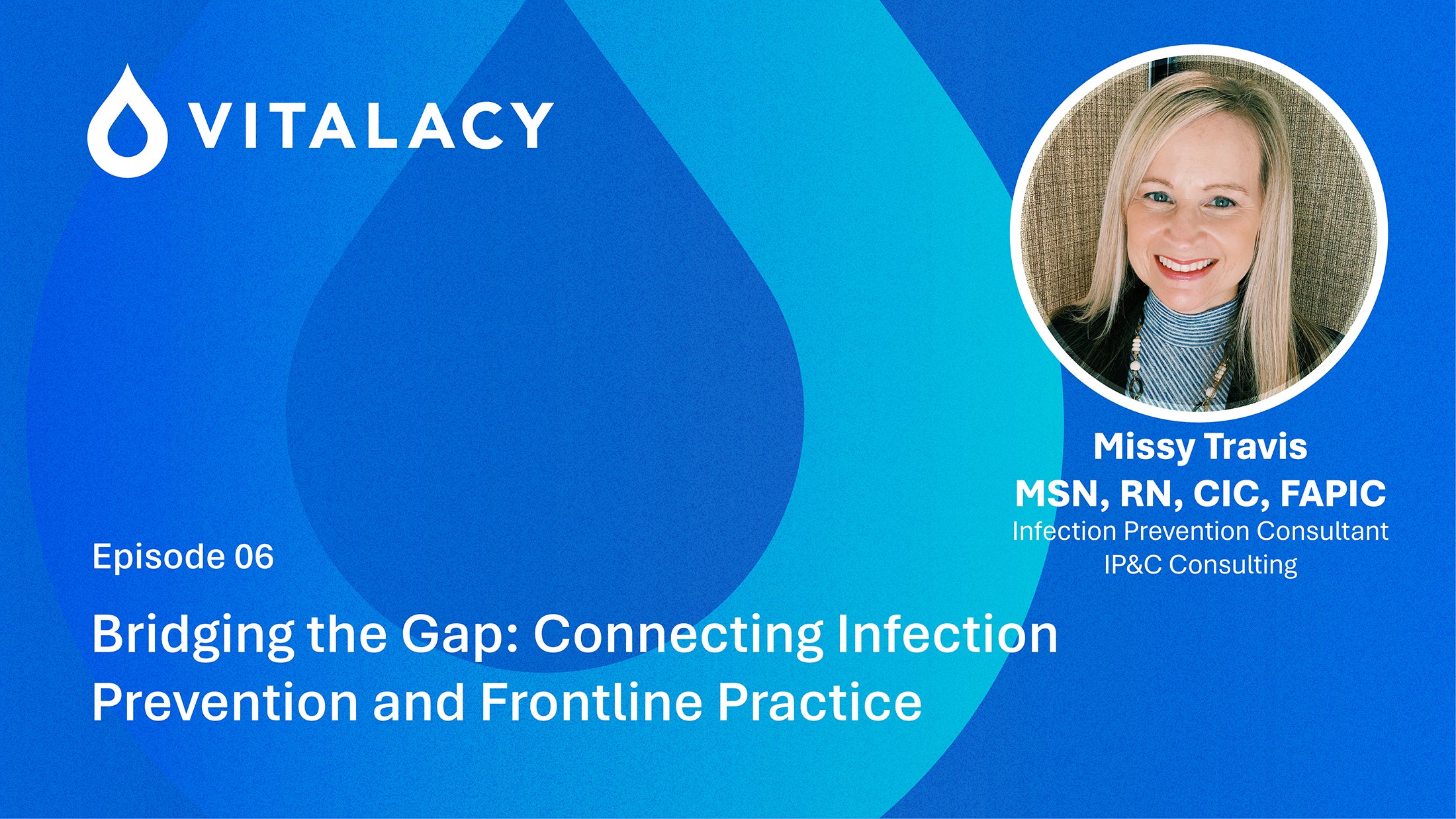 VITALACY

Missy Travis
MSN, RN, CIC, FAPIC
Infection Prevention Consultant
IP&C Consulting

Episode 06

Bridging the Gap: Connecting Infection Prevention and Frontline Practice